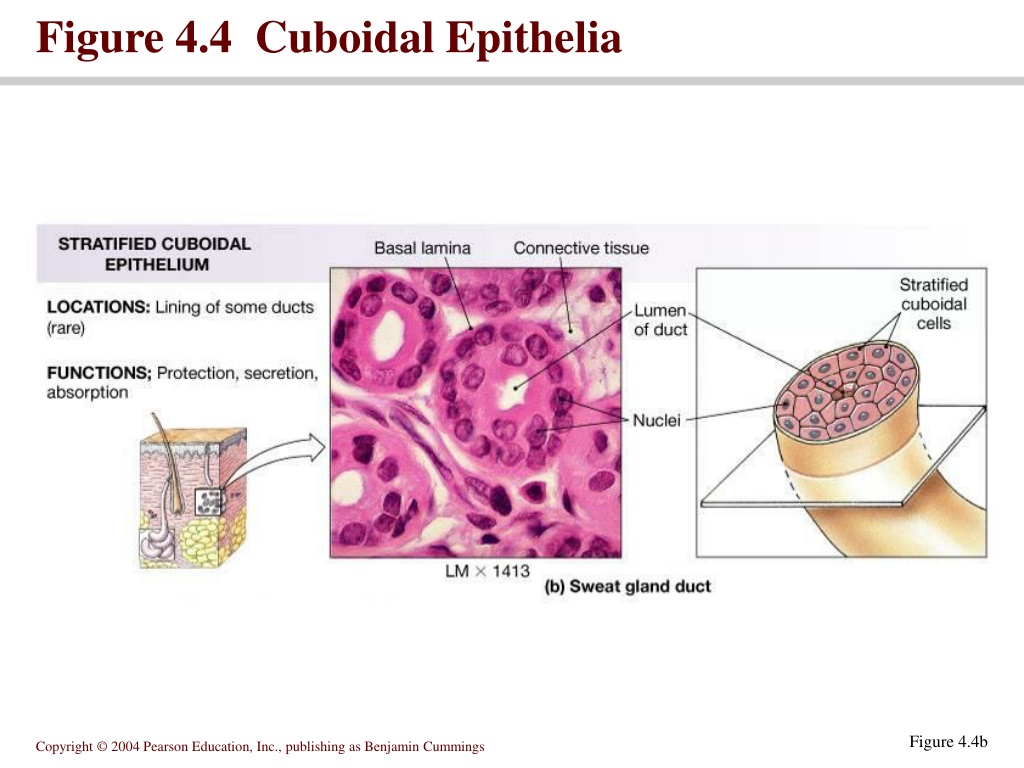 Figure 4.4 Cuboidal Epithelia

STRATIFIED CUBOIDAL EPITHELIUM

LOCATIONS: Lining of some ducts (rare)

FUNCTIONS; Protection, secretion, absorption

Basal lamina

Connective tissue

Lumen of duct

Nuclei

Stratified cuboidal cells

LM × 1413

(b) Sweat gland duct

Copyright © 2004 Pearson Education, Inc., publishing as Benjamin Cummings

Figure 4.4b